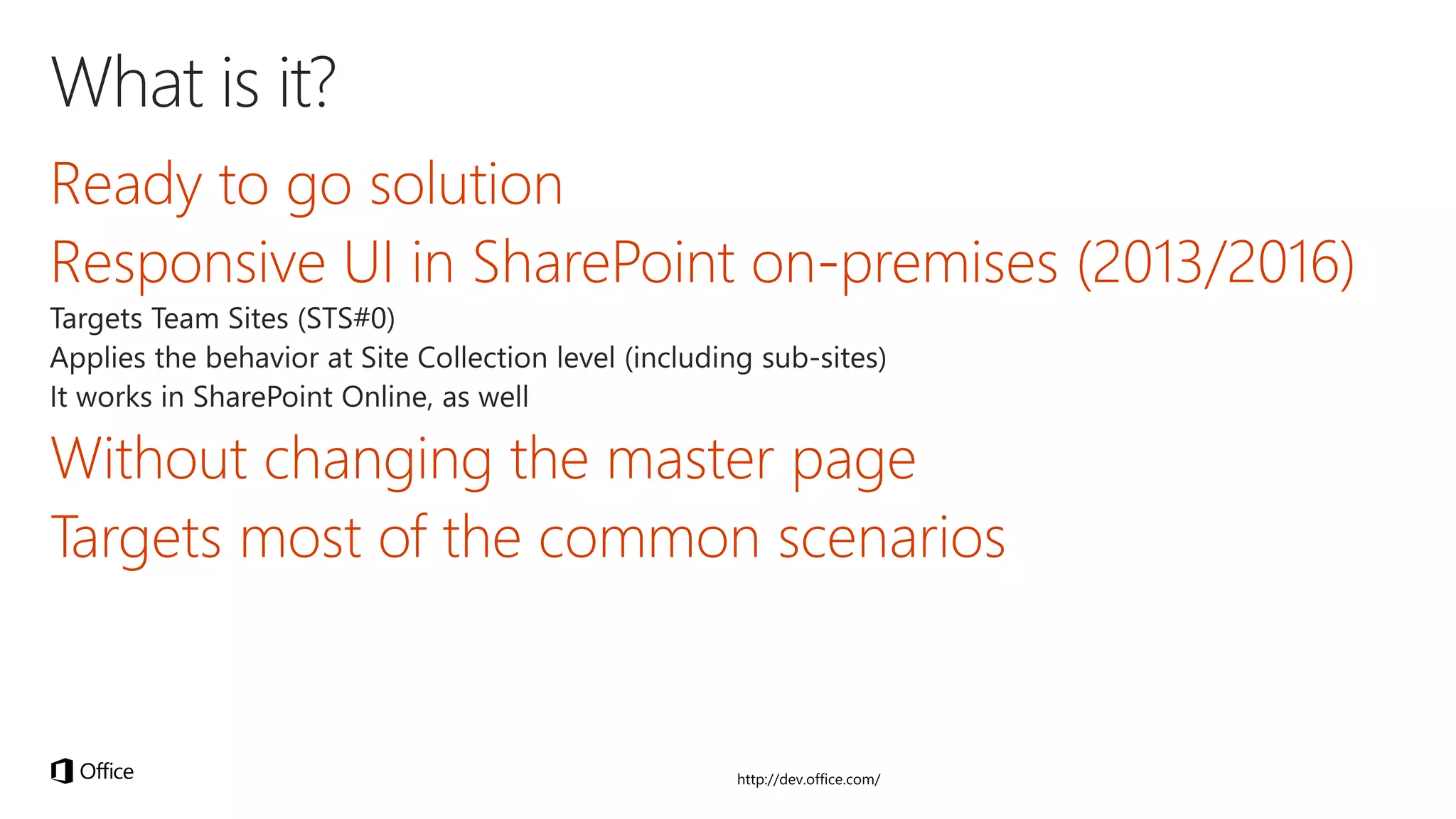 What is it?

Ready to go solution

Responsive UI in SharePoint on-premises (2013/2016)

Targets Team Sites (STS#0)
Applies the behavior at Site Collection level (including sub-sites)
It works in SharePoint Online, as well

Without changing the master page

Targets most of the common scenarios

Office

http://dev.office.com/